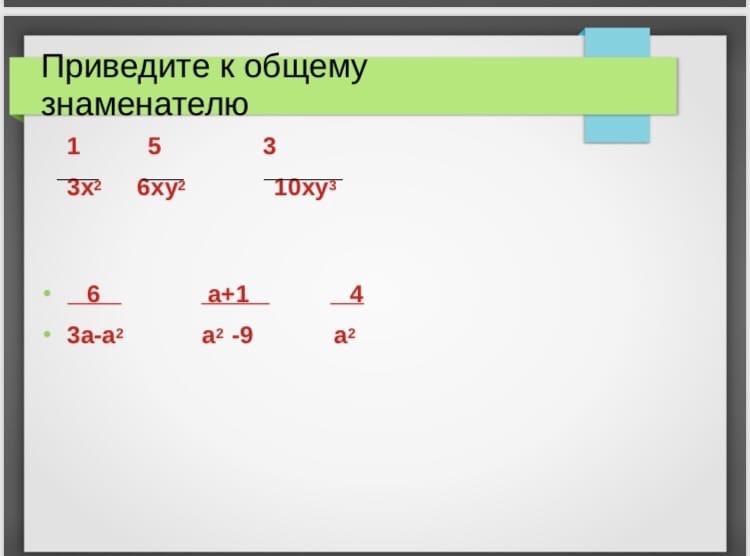 Приведите к общему знаменателю

$\frac{1}{3x^2}$ $\frac{5}{6xy^2}$ $\frac{3}{10xy^3}$

• $\frac{6}{3a-a^2}$ $\frac{a+1}{a^2-9}$ $\frac{4}{a^2}$